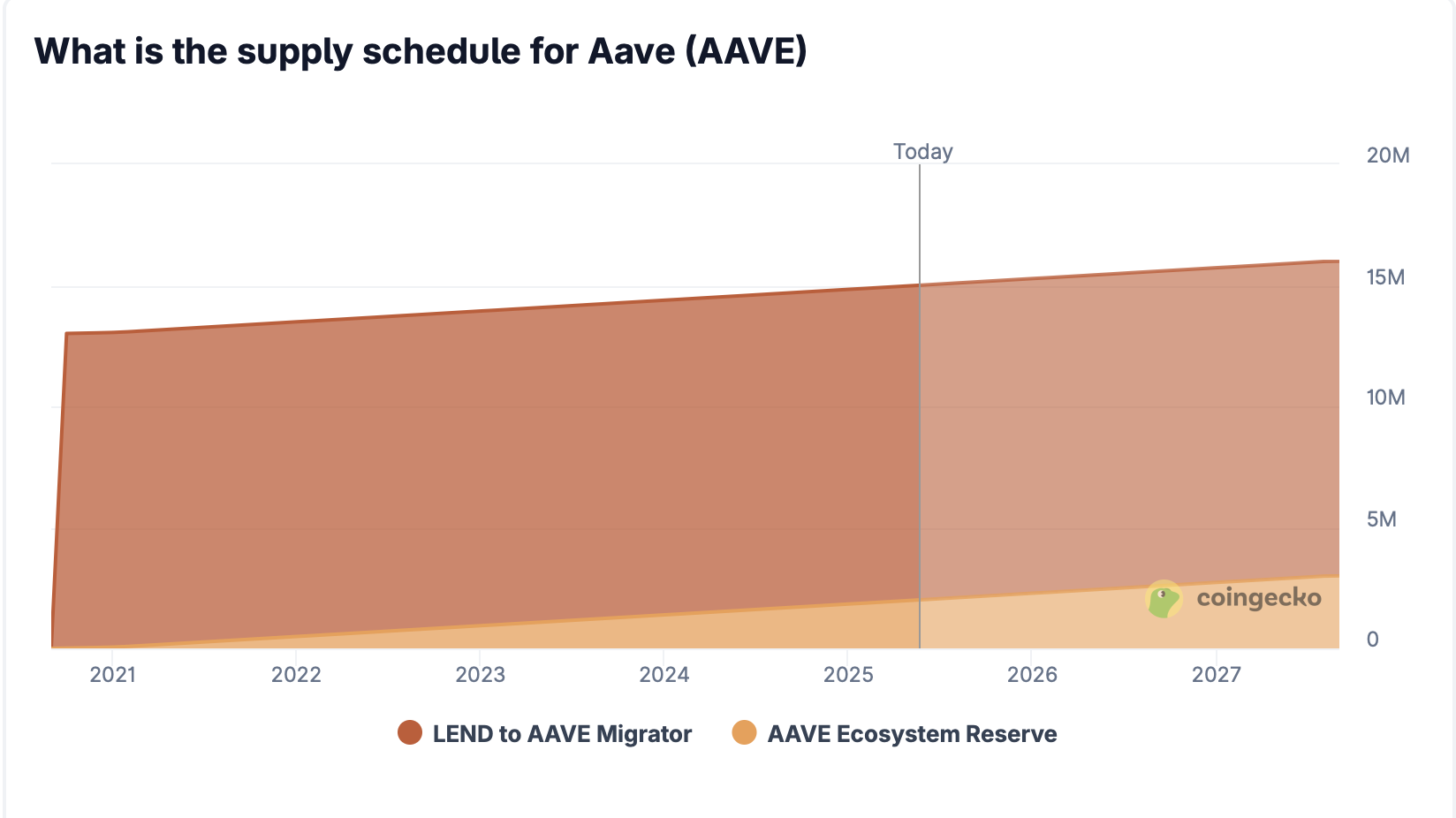 What is the supply schedule for Aave (AAVE)

Today

20M
15M
10M
5M
0

coingecko

2021
2022
2023
2024
2025
2026
2027

LEND to AAVE Migrator
AAVE Ecosystem Reserve